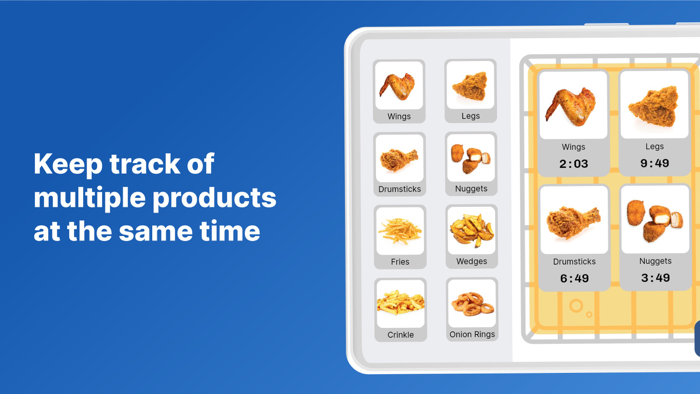 Keep track of multiple products at the same time

Wings
Legs
Drumsticks
Nuggets
Fries
Wedges
Crinkle
Onion Rings

Wings
2:03
Legs
9:49
Drumsticks
6:49
Nuggets
3:49